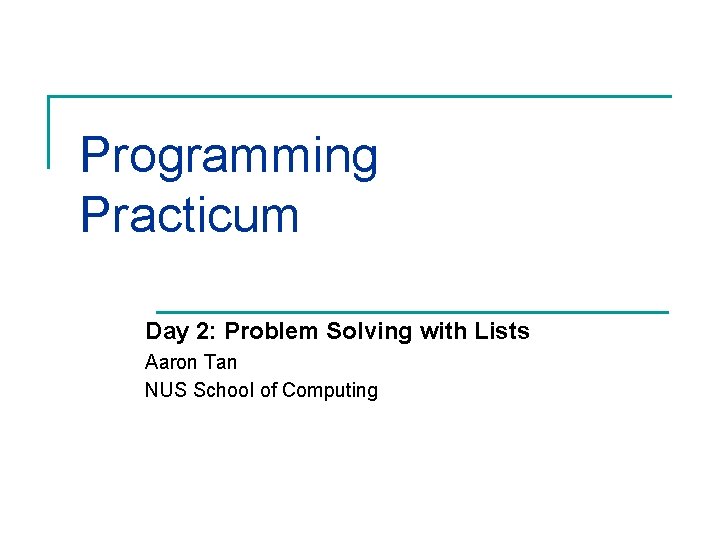 Programming Practicum

Day 2: Problem Solving with Lists
Aaron Tan
NUS School of Computing